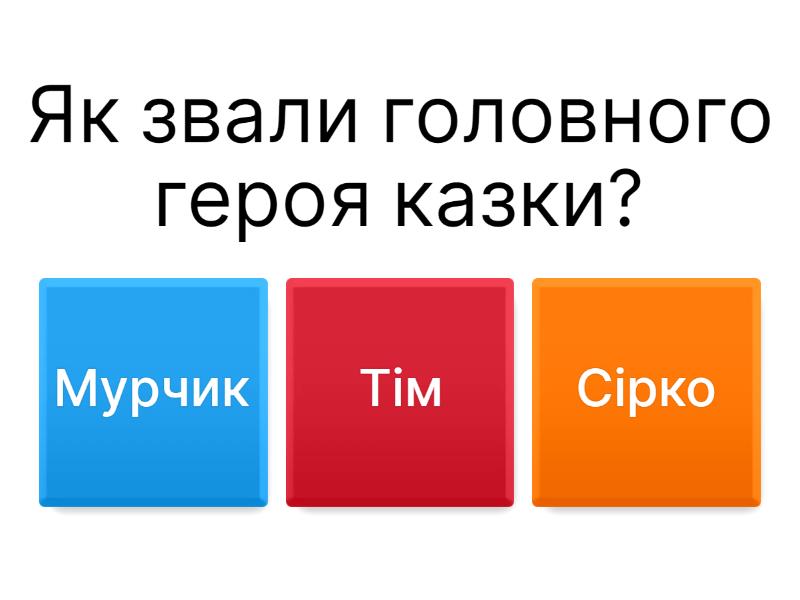 Як звали головного героя казки?

Мурчик

Тім

Сірко